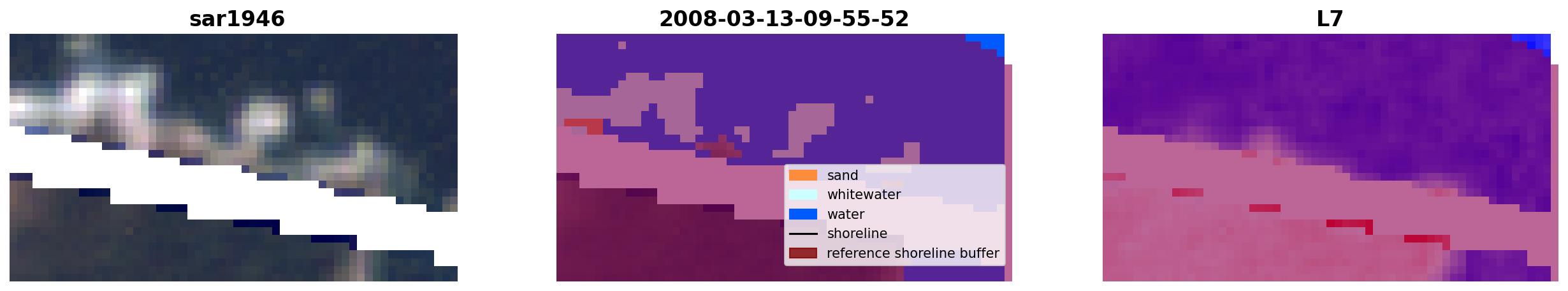 sar1946

2008-03-13-09-55-52

sand
whitewater
water
shoreline
reference shoreline buffer

L7